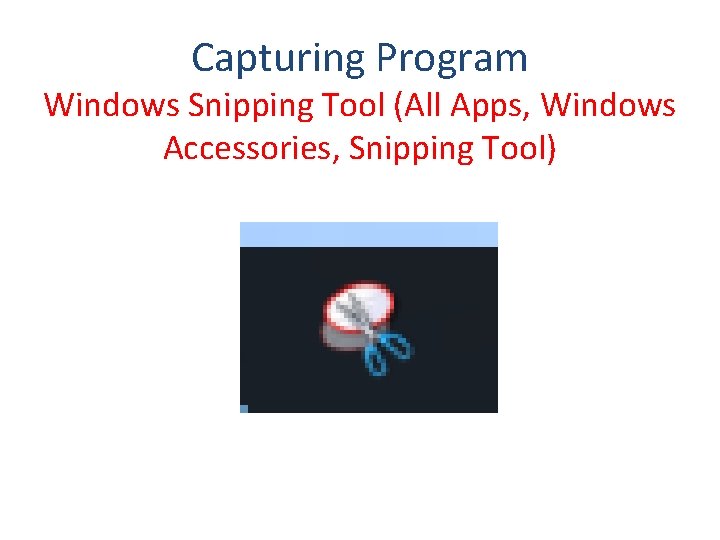 Capturing Program

Windows Snipping Tool (All Apps, Windows Accessories, Snipping Tool)